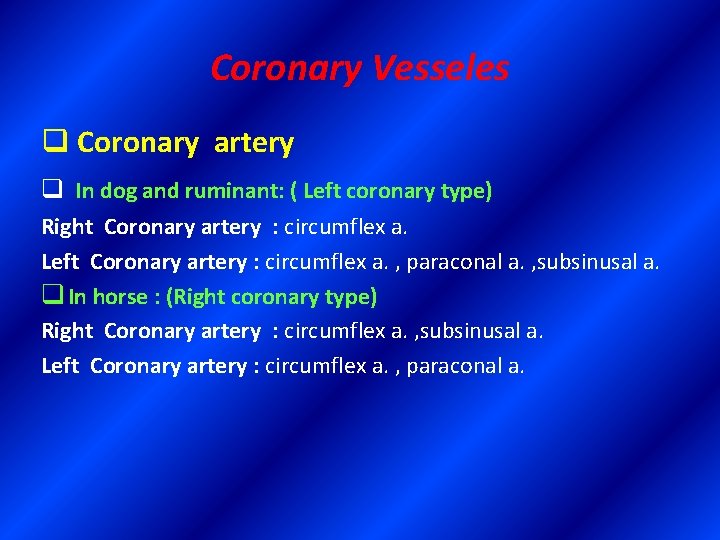 Coronary Vesseles

❑ Coronary artery

❑ In dog and ruminant: ( Left coronary type)

Right Coronary artery : circumflex a.

Left Coronary artery : circumflex a. , paraconal a. ,subsinusal a.

❑ In horse : (Right coronary type)

Right Coronary artery : circumflex a. ,subsinusal a.

Left Coronary artery : circumflex a. , paraconal a.